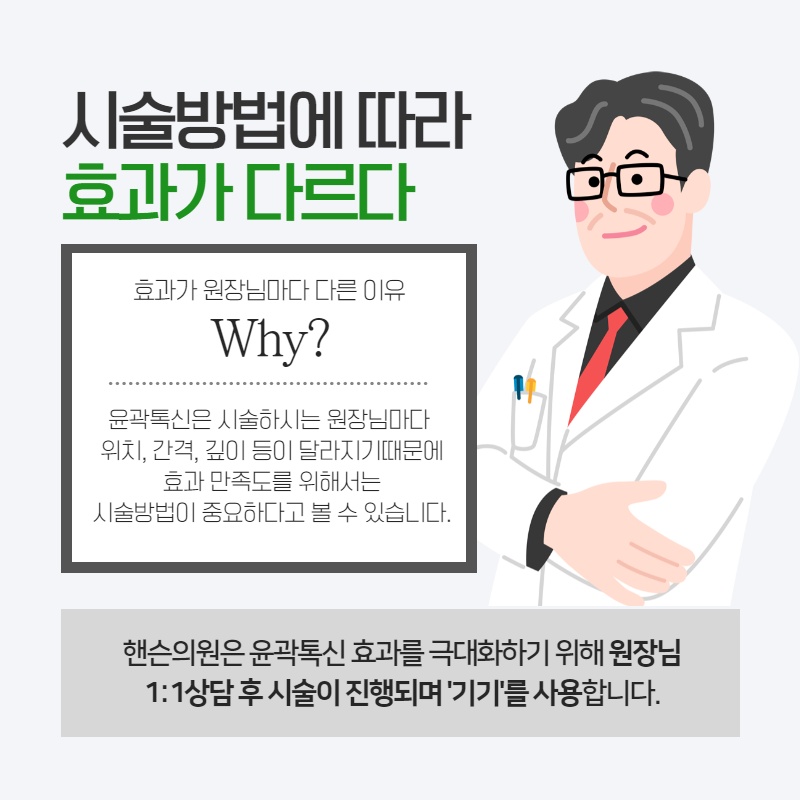 시술방법에 따라
효과가 다르다

효과가 원장님마다 다른 이유
Why?

윤곽톡신은 시술하시는 원장님마다
위치, 간격, 깊이 등이 달라지기때문에
효과 만족도를 위해서는
시술방법이 중요하다고 볼 수 있습니다.

핸슨의원은 윤곽톡신 효과를 극대화하기 위해 원장님
1:1상담 후 시술이 진행되며 '기기'를 사용합니다.